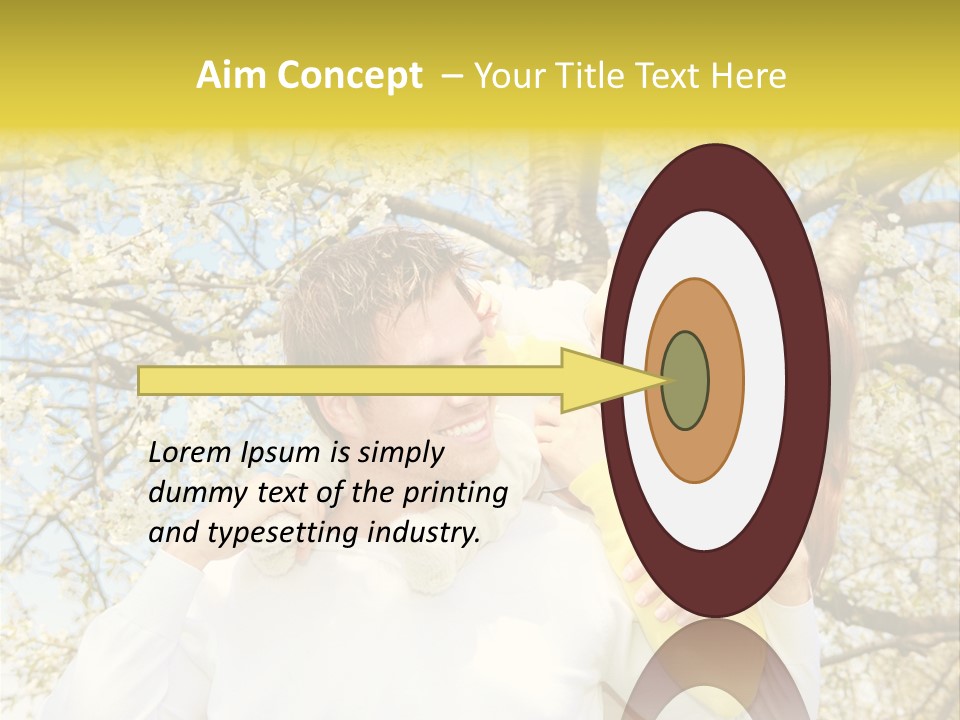 Aim Concept – Your Title Text Here

Lorem Ipsum is simply dummy text of the printing and typesetting industry.